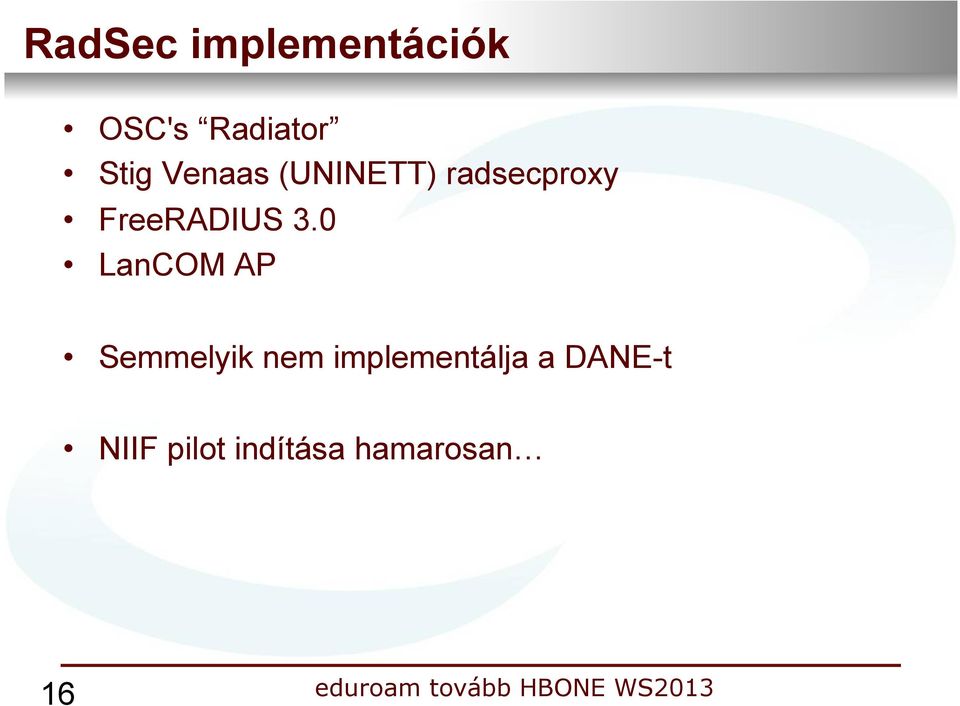 RadSec implementációk

• OSC's “Radiator”
• Stig Venaas (UNINETT) radsecproxy
• FreeRADIUS 3.0
• LanCOM AP

• Semmelyik nem implementálja a DANE-t

• NIIF pilot indítása hamarosan…

16

eduroam tovább HBONE WS2013